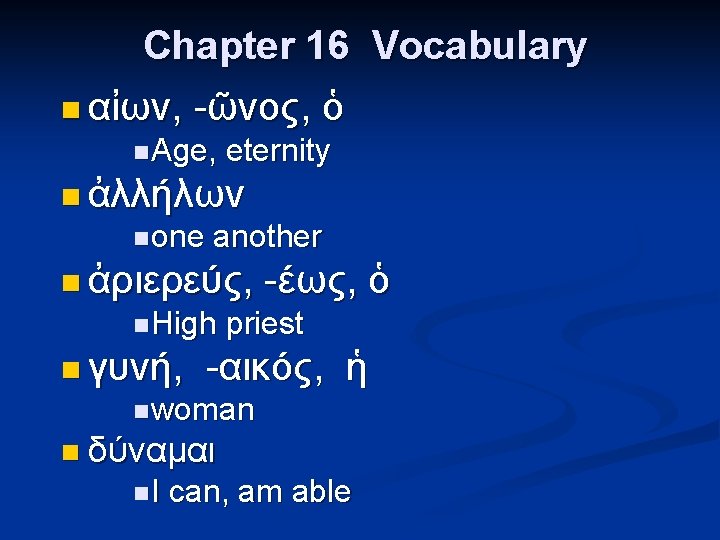 Chapter 16 Vocabulary

αἰων, -ῶνος, ὁ

Age, eternity

ἀλλήλων

one another

ἀριερεύς, -έως, ὁ

High priest

γυνή, -αικός, ἡ

woman

δύναμαι

I can, am able